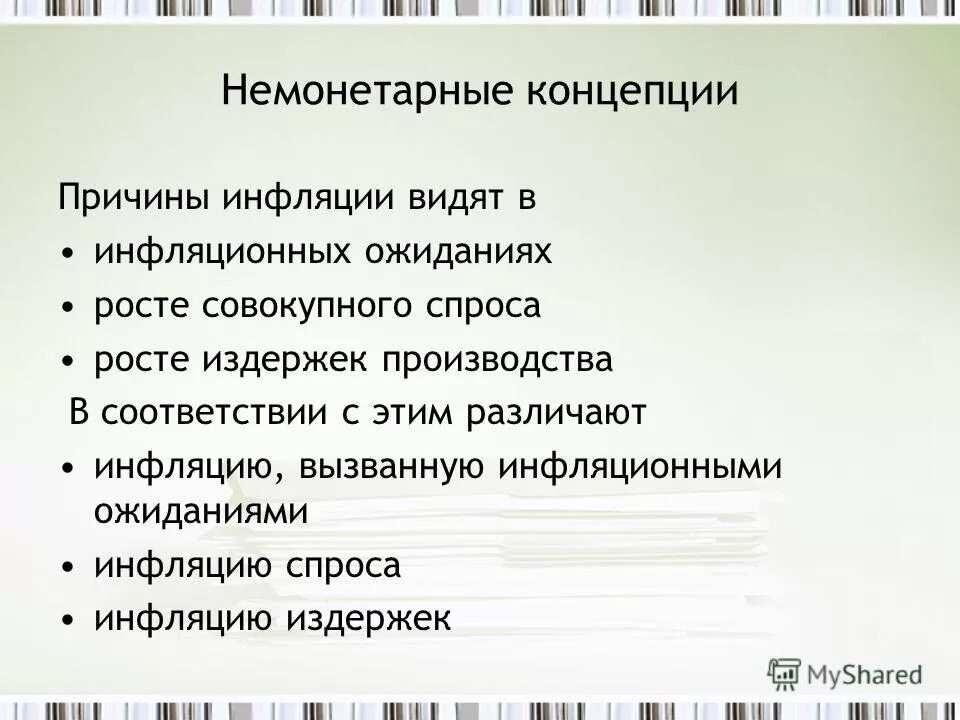 Немонетарные концепции

Причины инфляции видят в

• инфляционных ожиданиях
• росте совокупного спроса
• росте издержек производства

В соответствии с этим различают

• инфляцию, вызванную инфляционными ожиданиями
• инфляцию спроса
• инфляцию издержек

MyShared